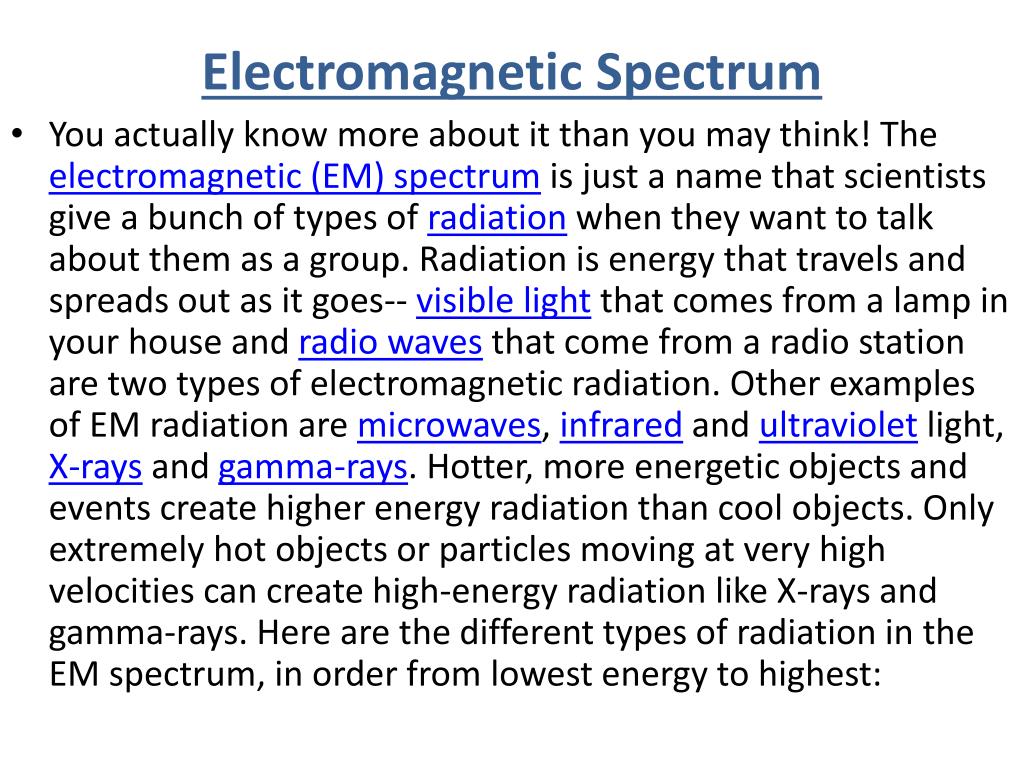 Electromagnetic Spectrum

• You actually know more about it than you may think! The electromagnetic (EM) spectrum is just a name that scientists give a bunch of types of radiation when they want to talk about them as a group. Radiation is energy that travels and spreads out as it goes-- visible light that comes from a lamp in your house and radio waves that come from a radio station are two types of electromagnetic radiation. Other examples of EM radiation are microwaves, infrared and ultraviolet light, X-rays and gamma-rays. Hotter, more energetic objects and events create higher energy radiation than cool objects. Only extremely hot objects or particles moving at very high velocities can create high-energy radiation like X-rays and gamma-rays. Here are the different types of radiation in the EM spectrum, in order from lowest energy to highest: